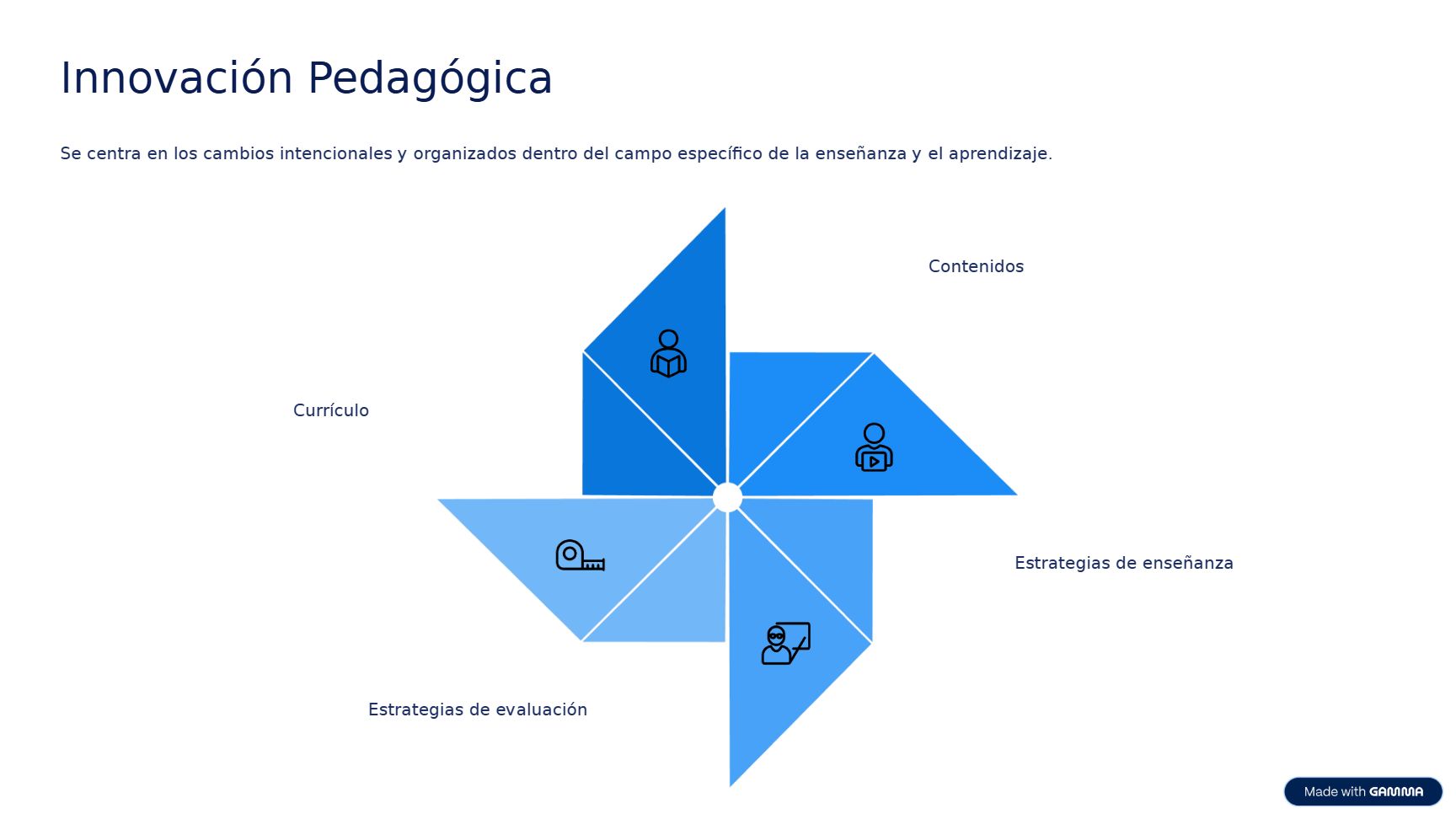 Innovación Pedagógica

Se centra en los cambios intencionales y organizados dentro del campo específico de la enseñanza y el aprendizaje.

Contenidos

Currículo

Estrategias de enseñanza

Estrategias de evaluación

Made with GAMMA